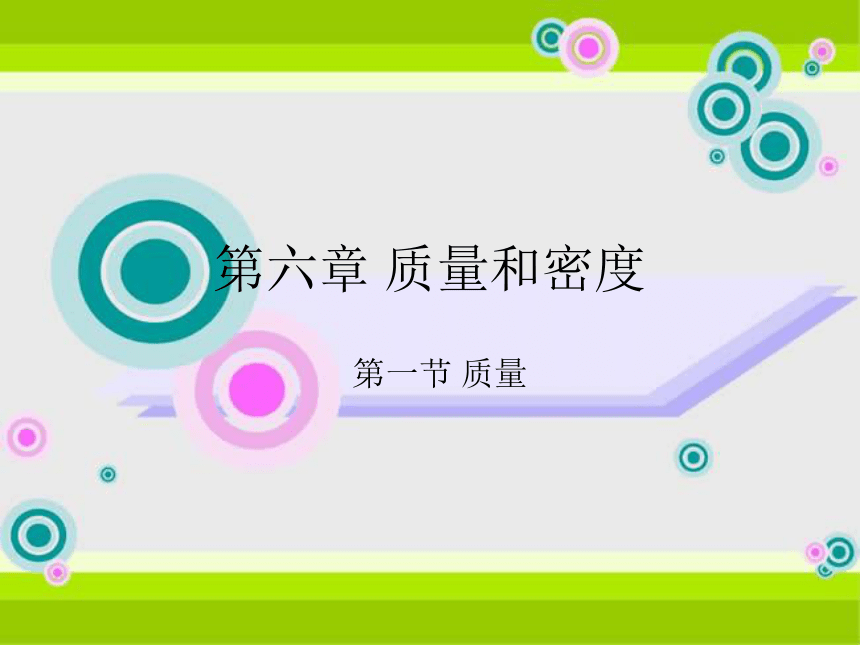 第六章 质量和密度

第一节 质量